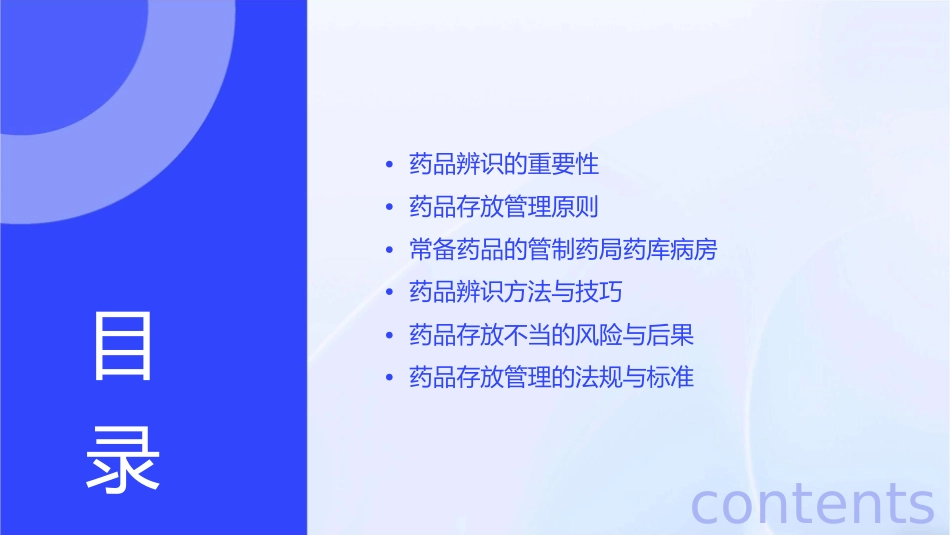 目录

• 药品辨识的重要性
• 药品存放管理原则
• 常备药品的管制药局药库病房
• 药品辨识方法与技巧
• 药品存放不当的风险与后果
• 药品存放管理的法规与标准

contents